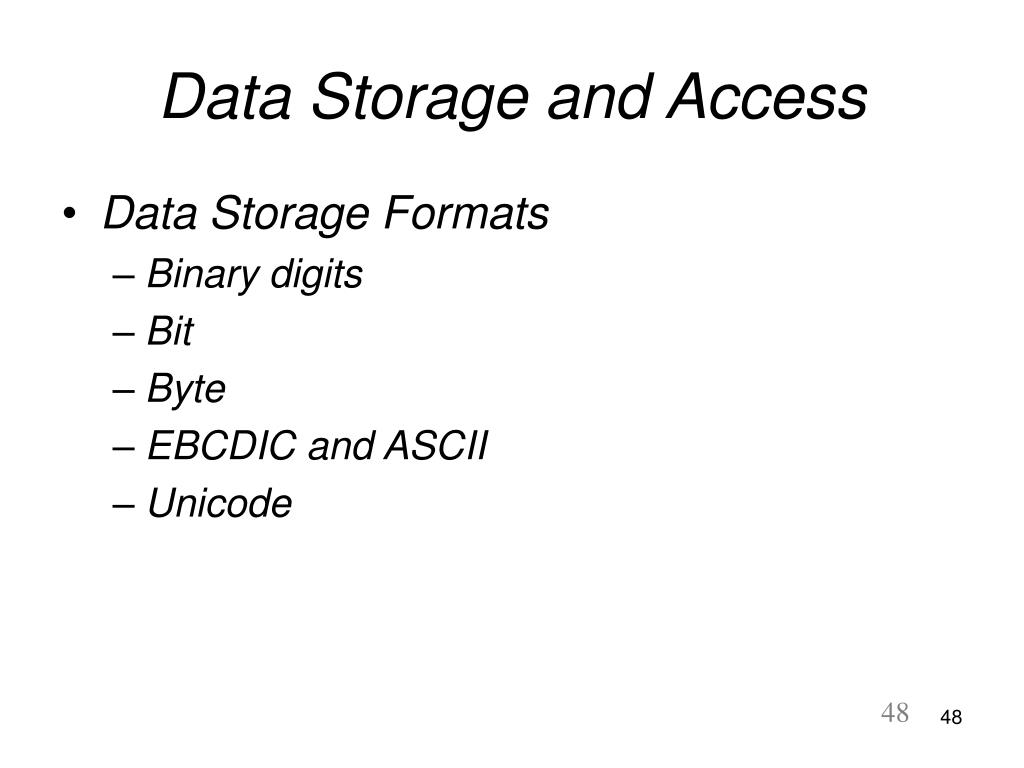 Data Storage and Access

• Data Storage Formats
– Binary digits
– Bit
– Byte
– EBCDIC and ASCII
– Unicode

48 48